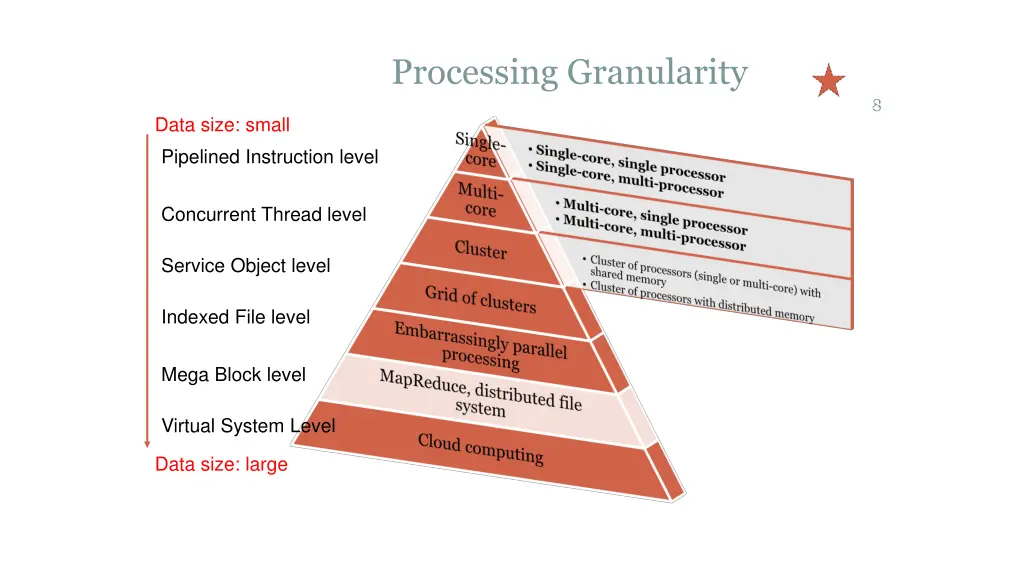 Processing Granularity

8

Data size: small

Pipelined Instruction level

Concurrent Thread level

Service Object level

Indexed File level

Mega Block level

Virtual System Level

Data size: large

Single-core

Multi-core

Cluster

Grid of clusters

Embarrassingly parallel processing

MapReduce, distributed file system

Cloud computing

• Single-core, single processor
• Single-core, multi-processor

• Multi-core, single processor
• Multi-core, multi-processor

• Cluster of processors (single or multi-core) with shared memory
• Cluster of processors with distributed memory